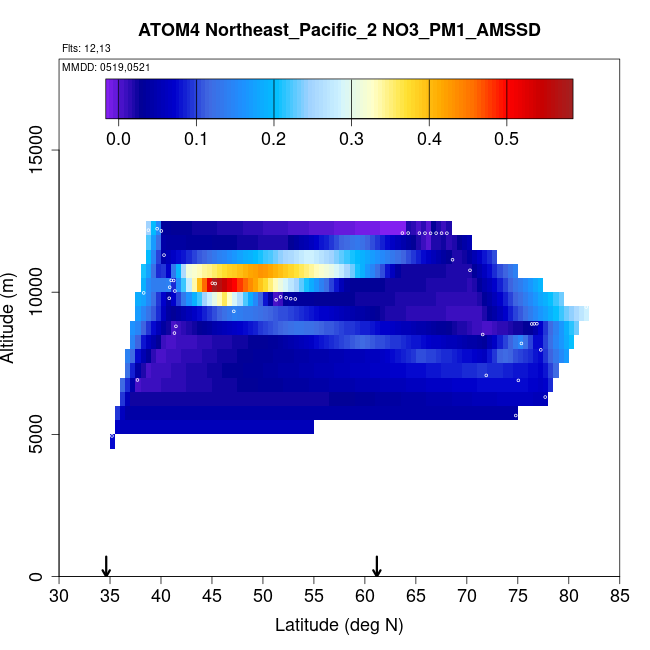 ATOM4 Northeast_Pacific_2 NO3_PM1_AMSSD

Flts: 12,13

MMDD: 0519,0521

0.0 0.1 0.2 0.3 0.4 0.5

Altitude (m)

15000

10000

5000

0

30 35 40 45 50 55 60 65 70 75 80 85

Latitude (deg N)